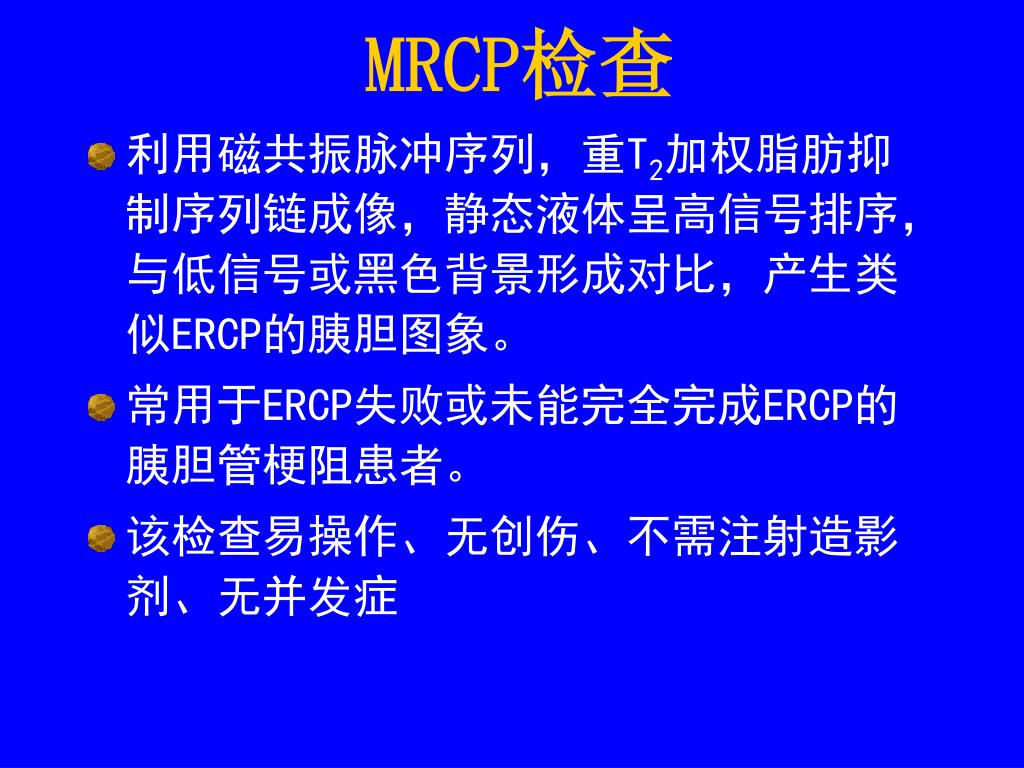 MRCP检查

利用磁共振脉冲序列，重$T_2$加权脂肪抑制序列链成像，静态液体呈高信号排序，与低信号或黑色背景形成对比，产生类似ERCP的胰胆图象。

常用于ERCP失败或未能完全完成ERCP的胰胆管梗阻患者。

该检查易操作、无创伤、不需注射造影剂、无并发症